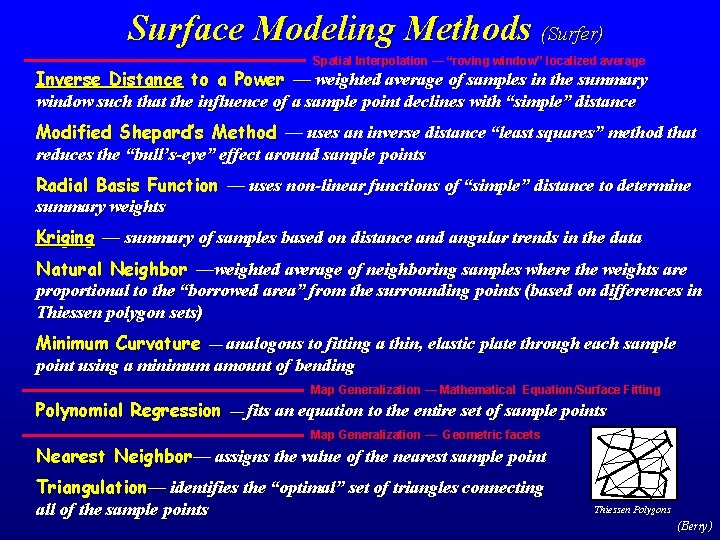 Surface Modeling Methods (Surfer)

Spatial Interpolation — "roving window" localized average

Inverse Distance to a Power — weighted average of samples in the summary window such that the influence of a sample point declines with "simple" distance

Modified Shepard's Method — uses an inverse distance "least squares" method that reduces the "bull's-eye" effect around sample points

Radial Basis Function — uses non-linear functions of "simple" distance to determine summary weights

Kriging — summary of samples based on distance and angular trends in the data

Natural Neighbor —weighted average of neighboring samples where the weights are proportional to the "borrowed area" from the surrounding points (based on differences in Thiessen polygon sets)

Minimum Curvature — analogous to fitting a thin, elastic plate through each sample point using a minimum amount of bending

Map Generalization — Mathematical Equation/Surface Fitting

Polynomial Regression — fits an equation to the entire set of sample points

Map Generalization — Geometric facets

Nearest Neighbor— assigns the value of the nearest sample point

Triangulation— identifies the "optimal" set of triangles connecting all of the sample points

Thiessen Polygons

(Berry)